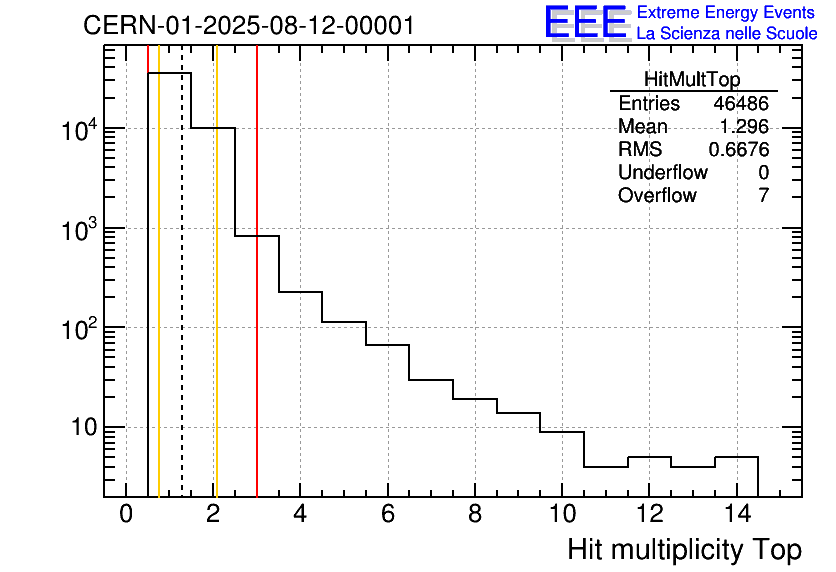 CERN-01-2025-08-12-00001

EEE Extreme Energy Events
La Scienza nelle Scuole

| HitMultTop | |
|---|---|
| Entries | 46486 |
| Mean | 1.296 |
| RMS | 0.6676 |
| Underflow | 0 |
| Overflow | 7 |

$10^4$
$10^3$
$10^2$
10

0 2 4 6 8 10 12 14

Hit multiplicity Top